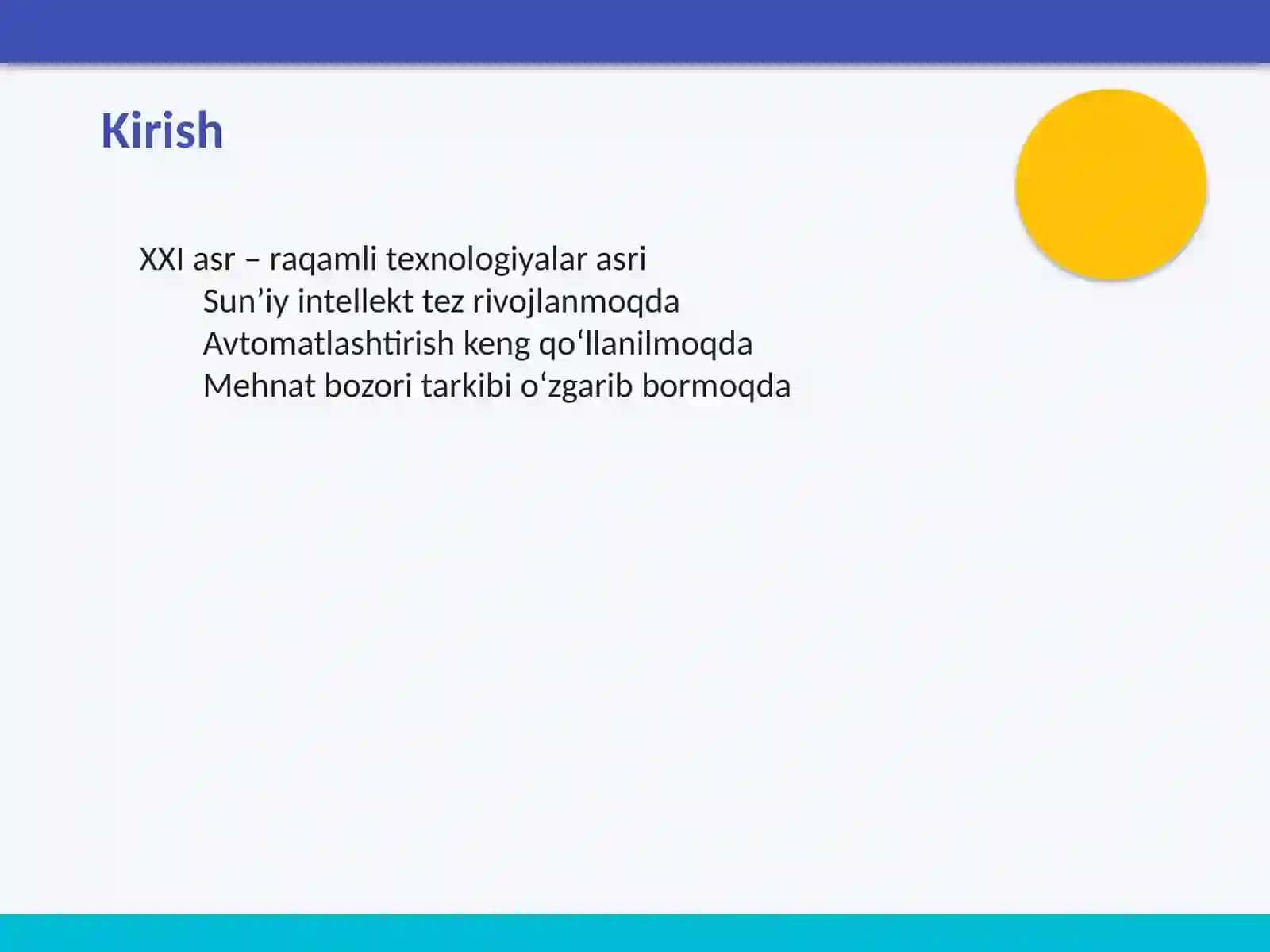 Kirish

XXI asr – raqamli texnologiyalar asri
Sun’iy intellekt tez rivojlanmoqda
Avtomatlashtirish keng qo‘llanilmoqda
Mehnat bozori tarkibi o‘zgarib bormoqda